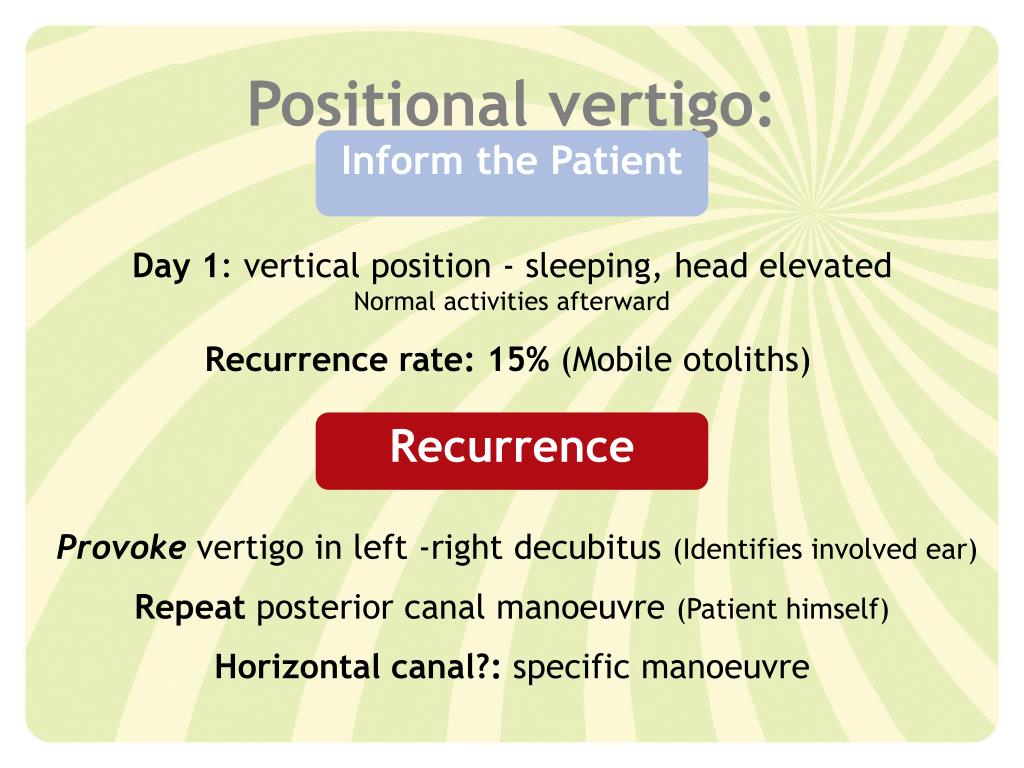 Positional vertigo:

Inform the Patient

Day 1: vertical position - sleeping, head elevated
Normal activities afterward

Recurrence rate: 15% (Mobile otoliths)

Recurrence

Provoke vertigo in left -right decubitus (Identifies involved ear)

Repeat posterior canal manoeuvre (Patient himself)

Horizontal canal?: specific manoeuvre